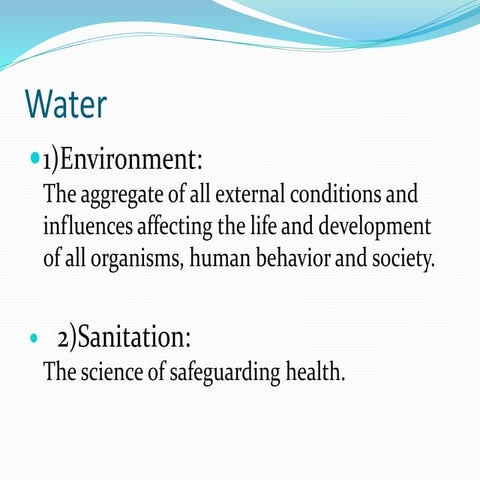 Water

• 1)Environment:
The aggregate of all external conditions and influences affecting the life and development of all organisms, human behavior and society.

• 2)Sanitation:
The science of safeguarding health.